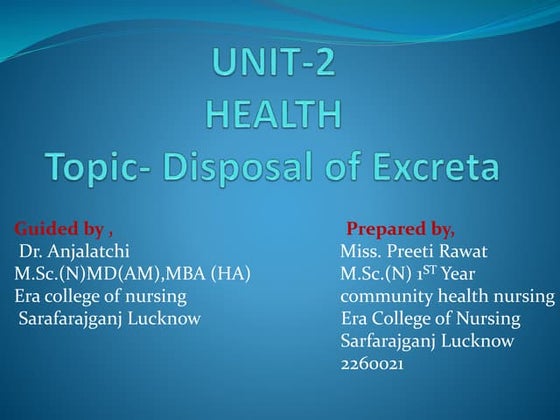 UNIT-2
HEALTH
Topic- Disposal of Excreta

Guided by ,
Dr. Anjalatchi
M.Sc.(N)MD(AM),MBA (HA)
Era college of nursing
Sarafarajganj Lucknow

Prepared by,
Miss. Preeti Rawat
M.Sc.(N) 1$^{ST}$ Year
community health nursing
Era College of Nursing
Sarfarajganj Lucknow
2260021